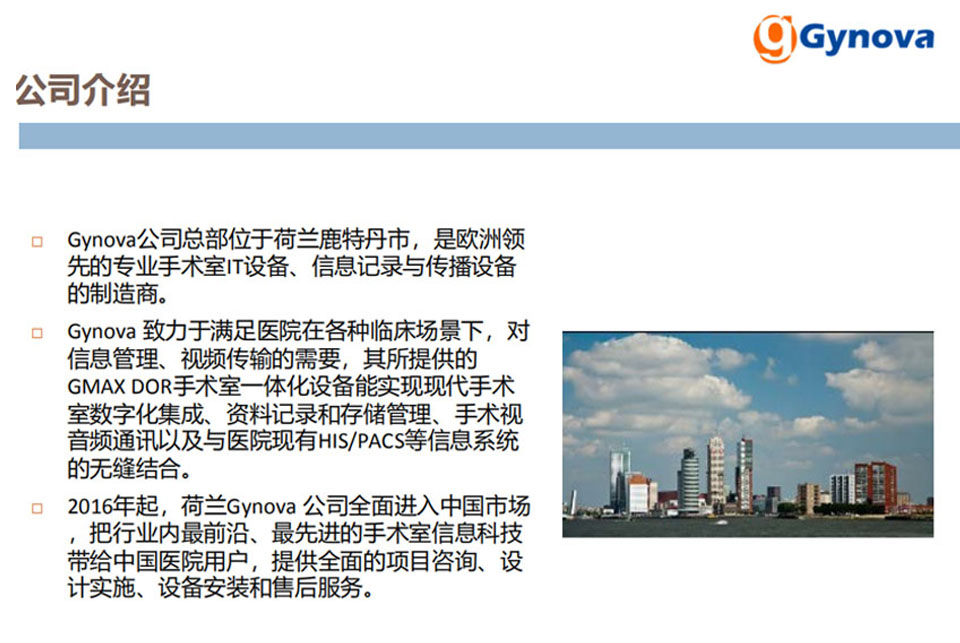 Gynova

公司介绍

□ Gynova公司总部位于荷兰鹿特丹市，是欧洲领先的专业手术室IT设备、信息记录与传播设备的制造商。

□ Gynova 致力于满足医院在各种临床场景下，对信息管理、视频传输的需要，其所提供的GMAX DOR手术室一体化设备能实现现代手术室数字化集成、资料记录和存储管理、手术视音频通讯以及与医院现有HIS/PACS等信息系统的无缝结合。

□ 2016年起，荷兰Gynova 公司全面进入中国市场，把行业内最前沿、最先进的手术室信息科技带给中国医院用户，提供全面的项目咨询、设计实施、设备安装和售后服务。